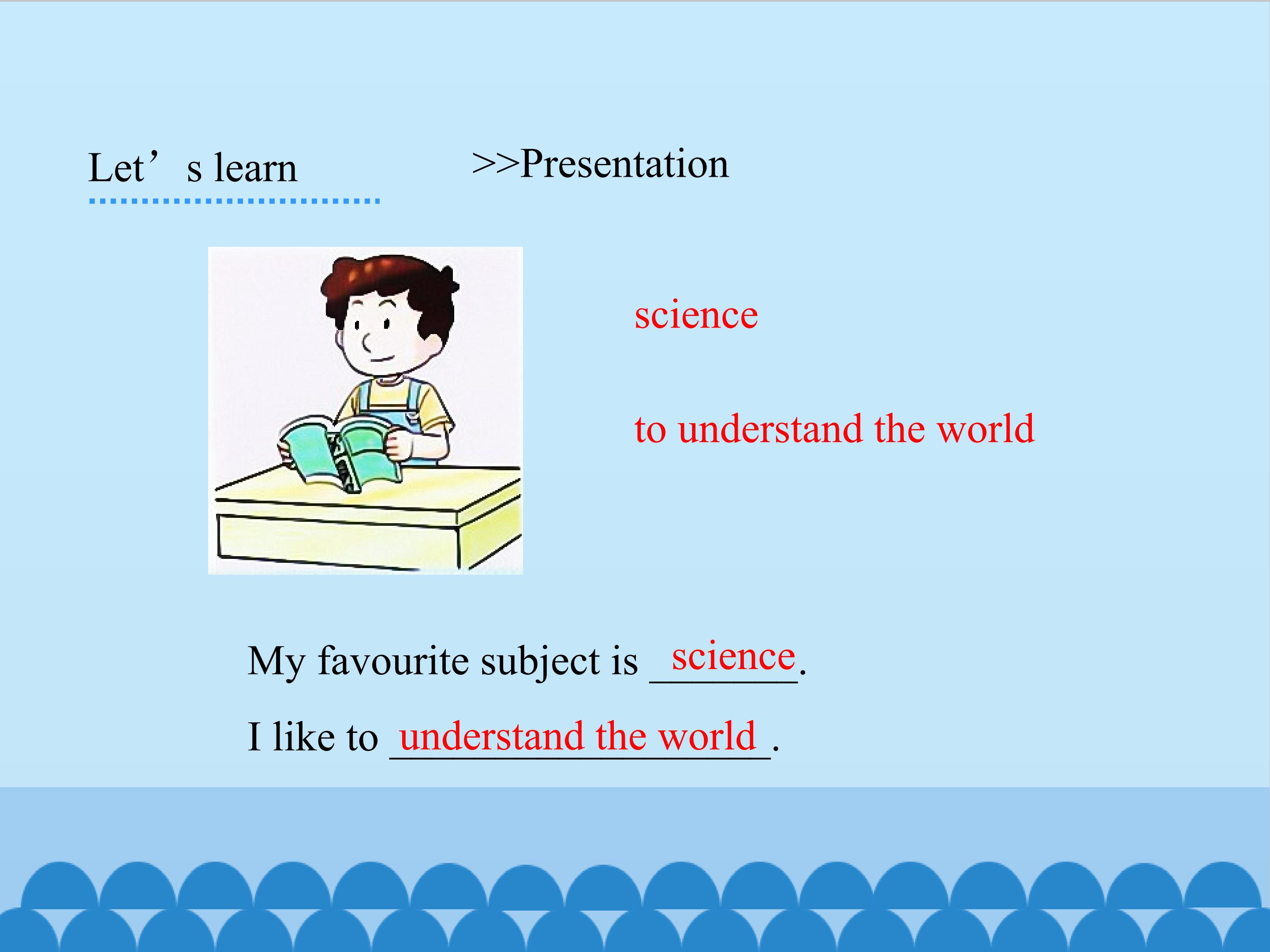 Let's learn

>>Presentation

science

to understand the world

My favourite subject is science.

I like to understand the world.